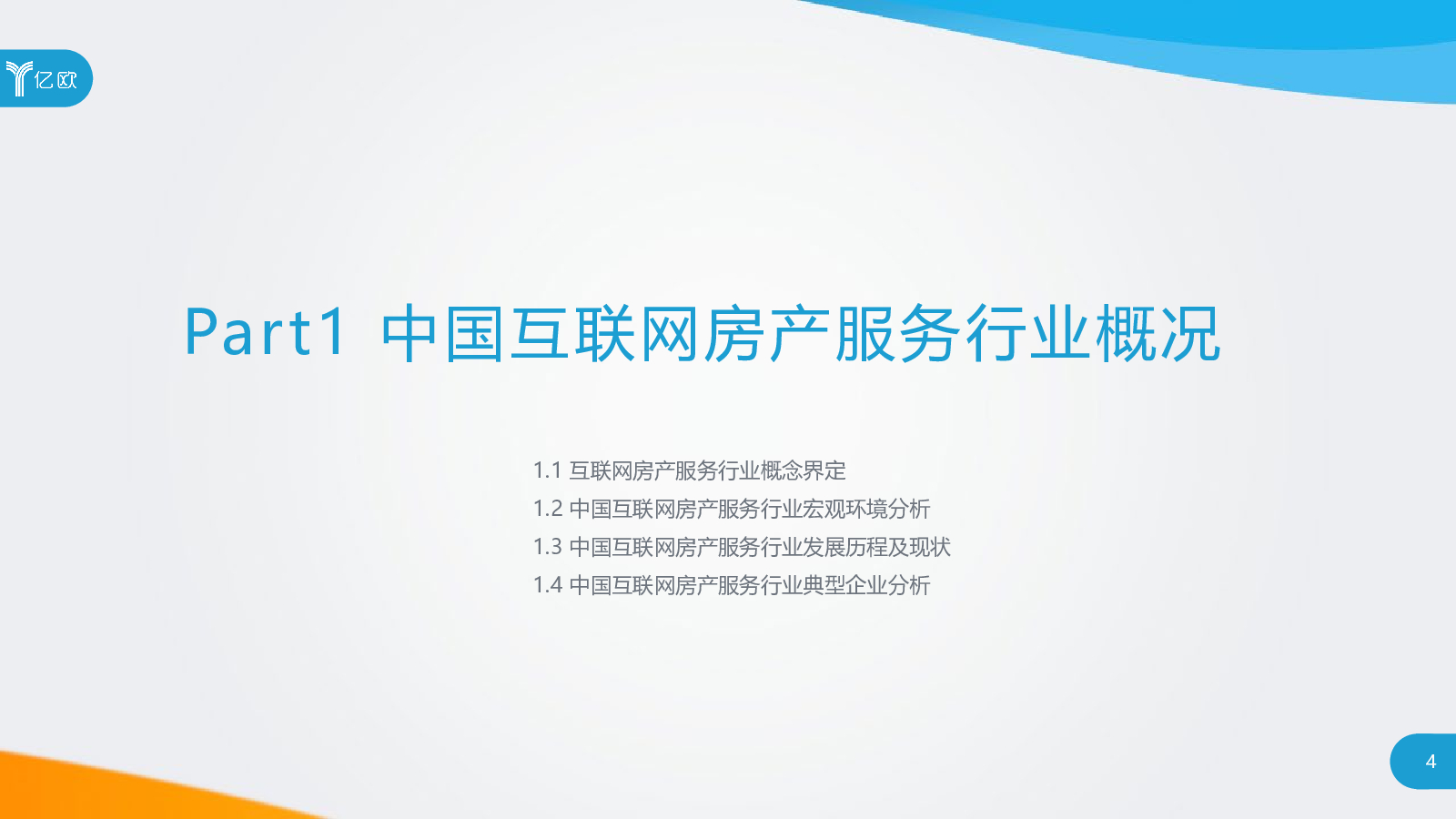 亿欧

Part1 中国互联网房产服务行业概况

1.1 互联网房产服务行业概念界定
1.2 中国互联网房产服务行业宏观环境分析
1.3 中国互联网房产服务行业发展历程及现状
1.4 中国互联网房产服务行业典型企业分析

4